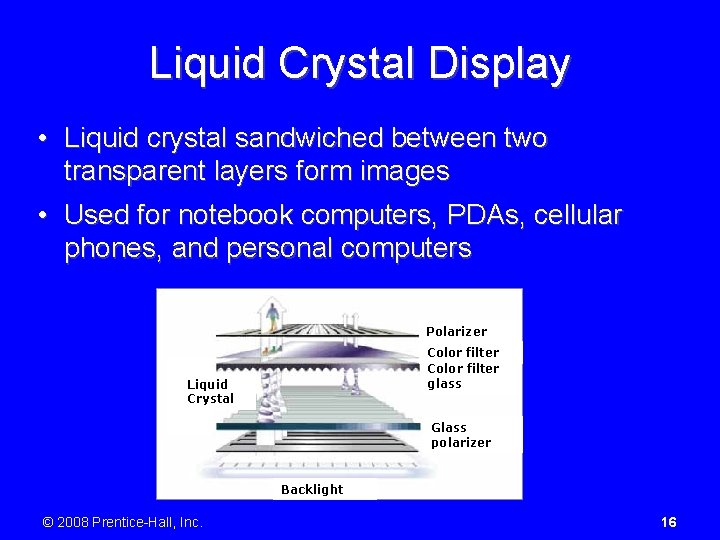 Liquid Crystal Display

• Liquid crystal sandwiched between two transparent layers form images

• Used for notebook computers, PDAs, cellular phones, and personal computers

Polarizer
Color filter
Color filter glass
Liquid Crystal
Glass polarizer
Backlight

© 2008 Prentice-Hall, Inc.

16